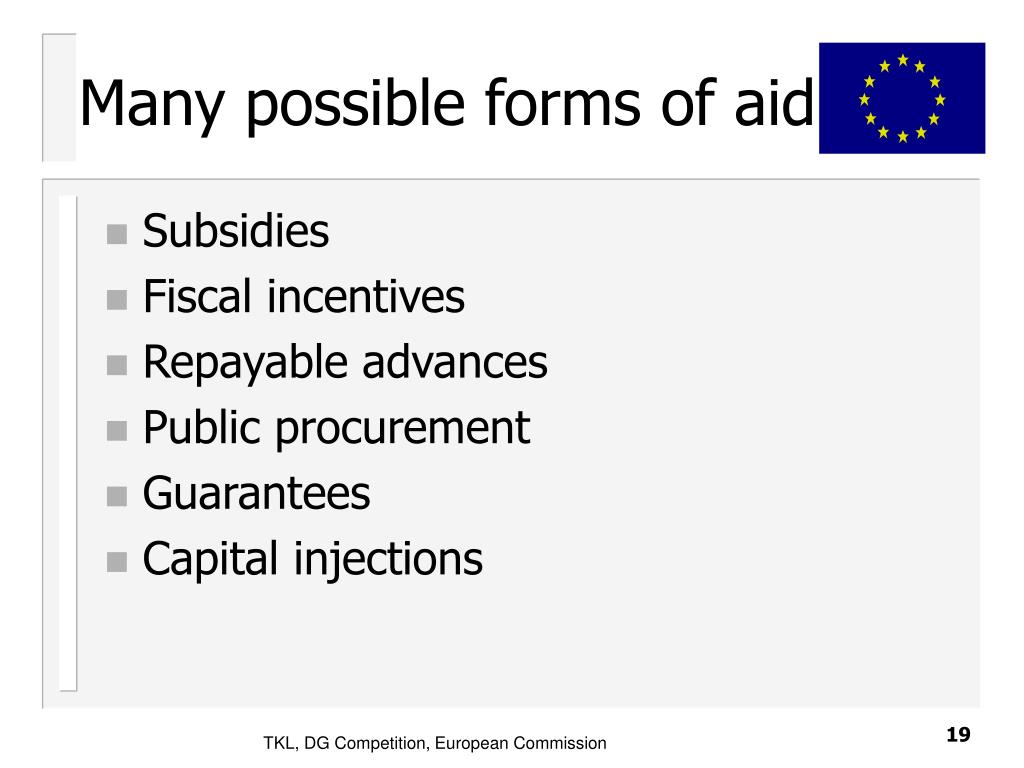 Many possible forms of aid

- Subsidies
- Fiscal incentives
- Repayable advances
- Public procurement
- Guarantees
- Capital injections

TKL, DG Competition, European Commission

19